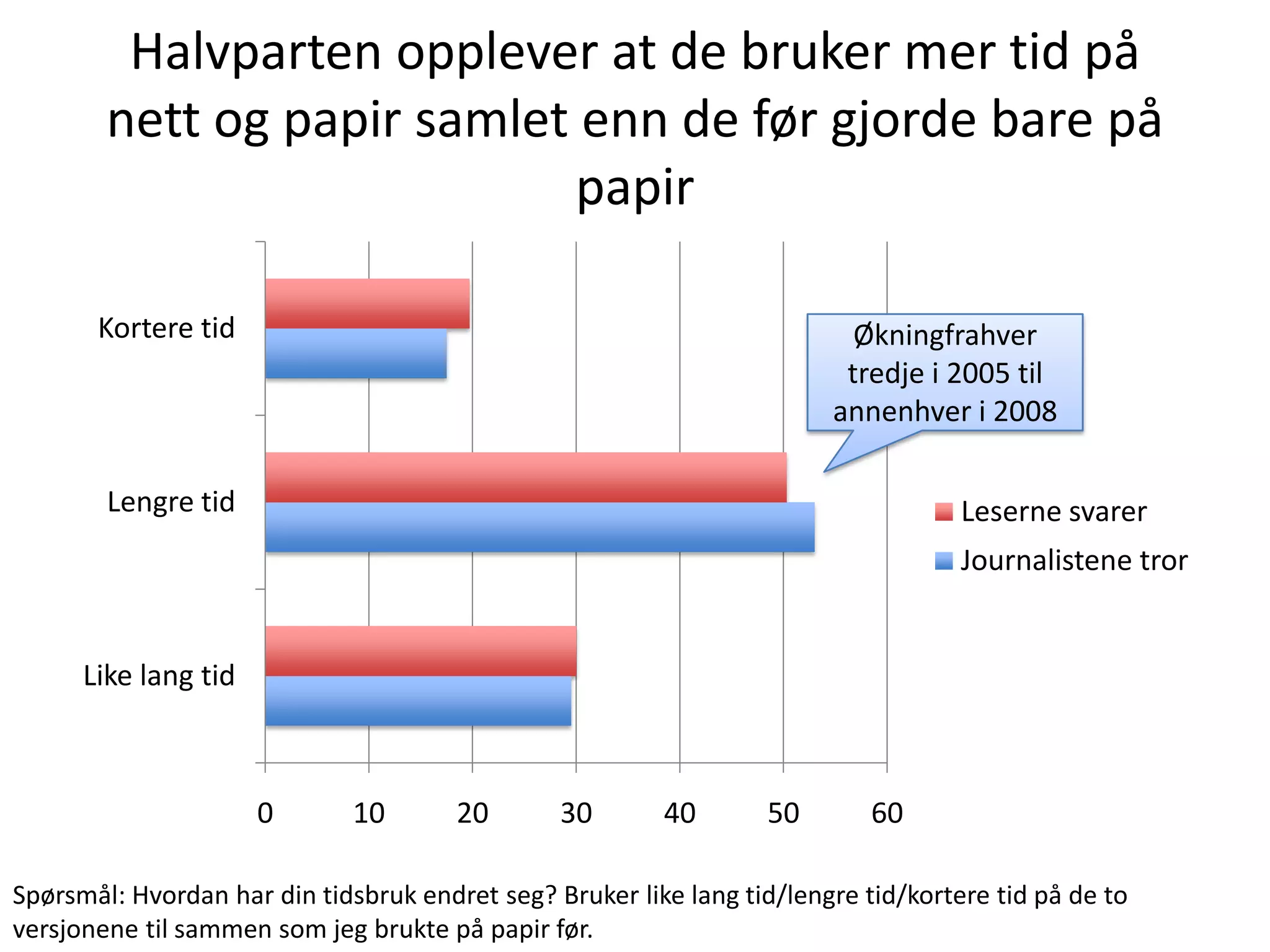 Halvparten opplever at de bruker mer tid på nett og papir samlet enn de før gjorde bare på papir

Kortere tid
Lengre tid
Like lang tid

Økningfrahver tredje i 2005 til annenhver i 2008

Leserne svarer
Journalistene tror

0 10 20 30 40 50 60

Spørsmål: Hvordan har din tidsbruk endret seg? Bruker like lang tid/lengre tid/kortere tid på de to versjonene til sammen som jeg brukte på papir før.